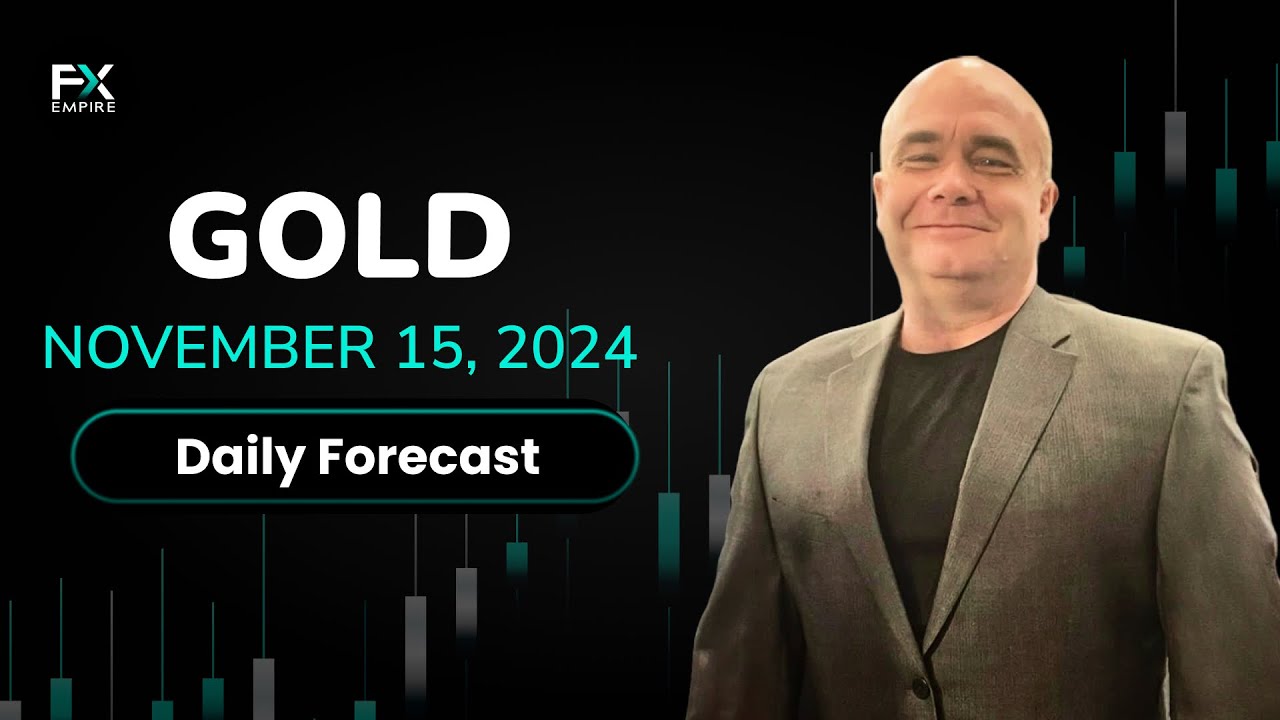 FX
EMPIRE

GOLD

NOVEMBER 15, 2024

Daily Forecast